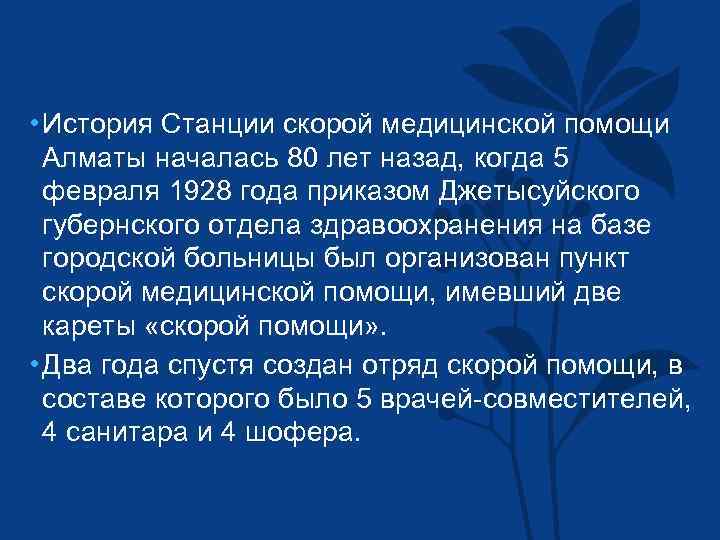 • История Станции скорой медицинской помощи Алматы началась 80 лет назад, когда 5 февраля 1928 года приказом Джетысуйского губернского отдела здравоохранения на базе городской больницы был организован пункт скорой медицинской помощи, имевший две кареты «скорой помощи».

• Два года спустя создан отряд скорой помощи, в составе которого было 5 врачей-совместителей, 4 санитара и 4 шофера.